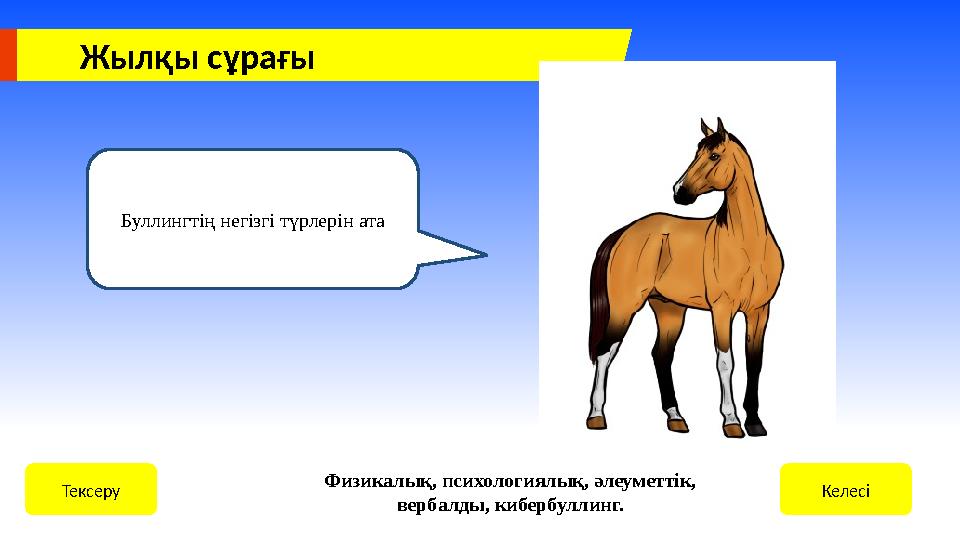 Жылқы сұрағы

Буллингтің негізгі түрлерін ата

Тексеру

Физикалық, психологиялық, әлеуметтік, вербалды, кибербуллинг.

Келесі